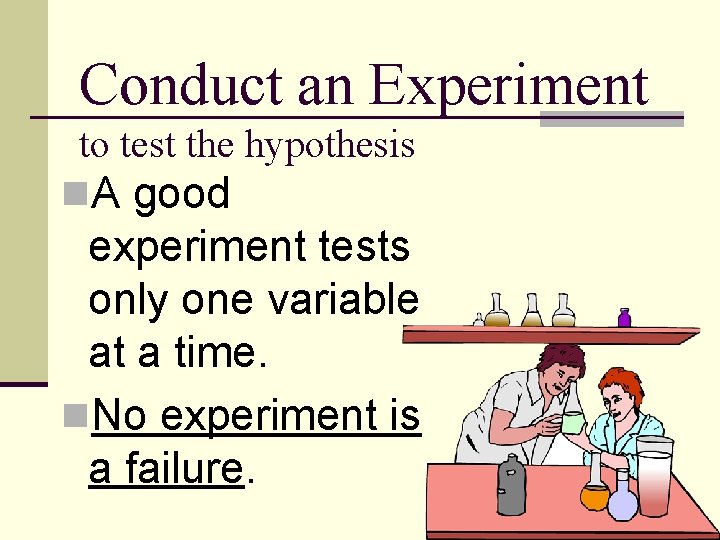 Conduct an Experiment

to test the hypothesis

A good experiment tests only one variable at a time.

No experiment is a failure.